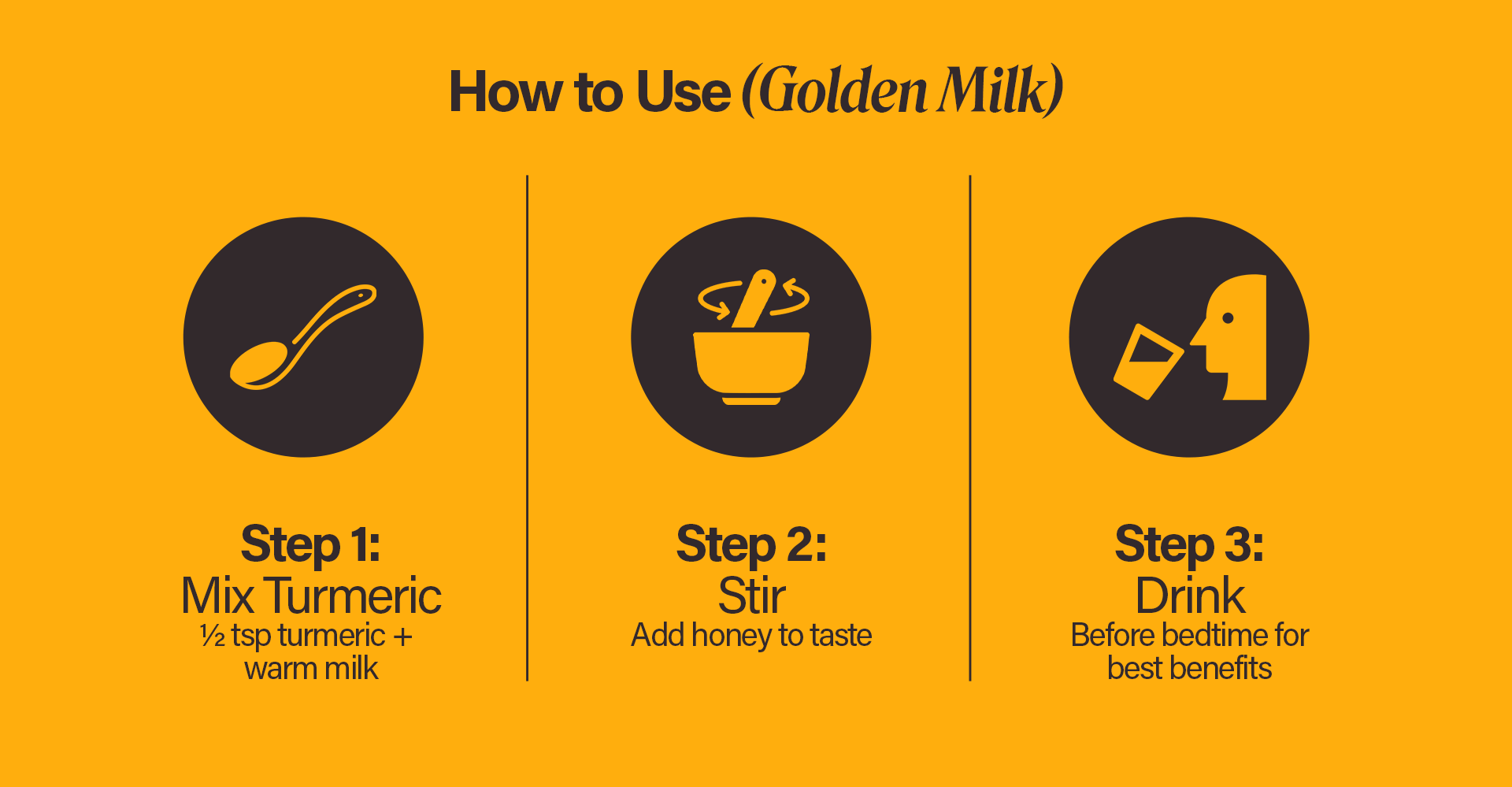 How to Use (Golden Milk)

Step 1:
Mix Turmeric
½ tsp turmeric + warm milk

Step 2:
Stir
Add honey to taste

Step 3:
Drink
Before bedtime for best benefits